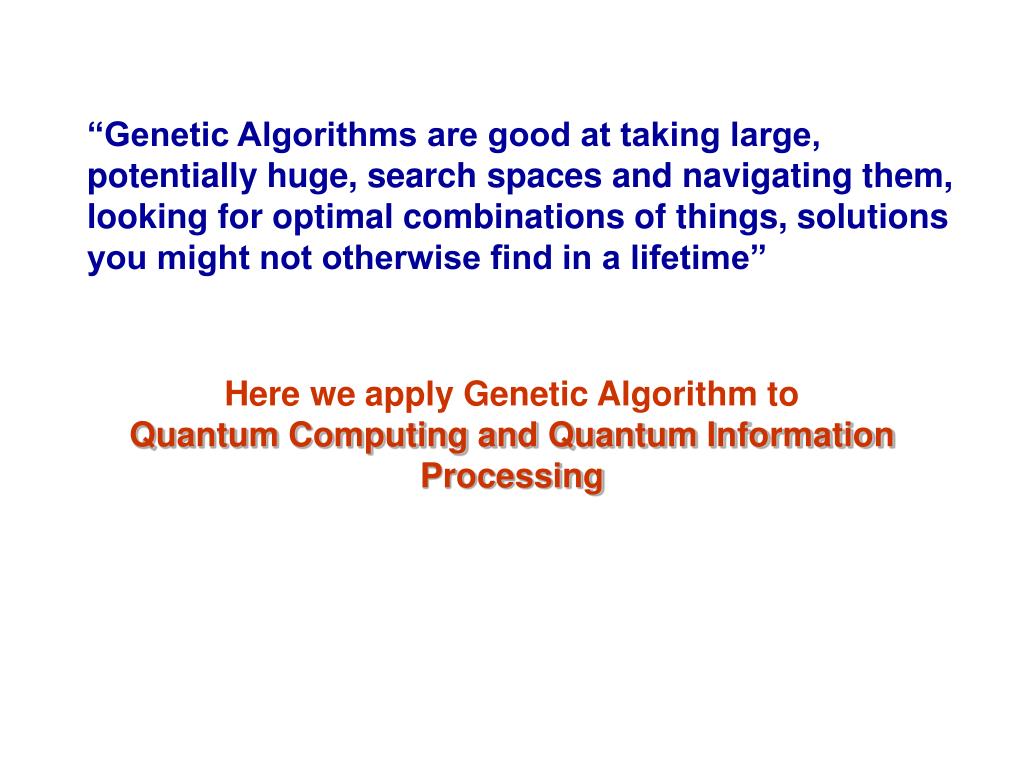 “Genetic Algorithms are good at taking large, potentially huge, search spaces and navigating them, looking for optimal combinations of things, solutions you might not otherwise find in a lifetime”

Here we apply Genetic Algorithm to
Quantum Computing and Quantum Information Processing